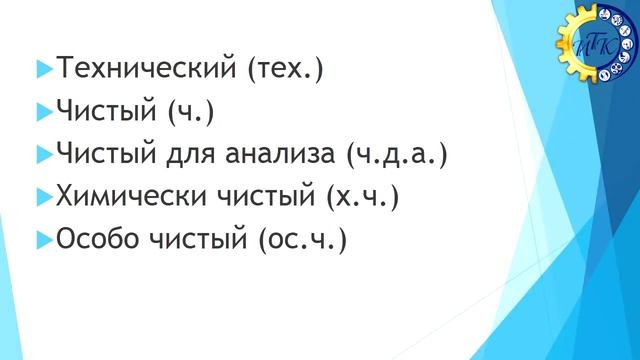 ИТК

Технический (тех.)

Чистый (ч.)

Чистый для анализа (ч.д.а.)

Химически чистый (х.ч.)

Особо чистый (ос.ч.)